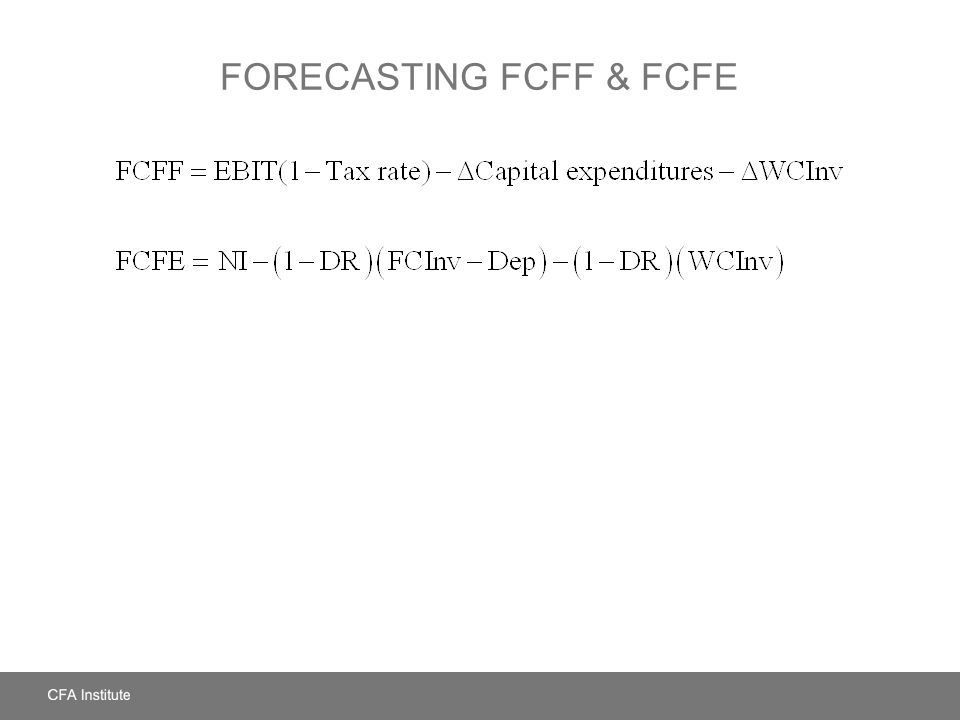 FORECASTING FCFF & FCFE

$\text{FCFF} = \text{EBIT}(1 - \text{Tax rate}) - \Delta\text{Capital expenditures} - \Delta\text{WCInv}$

$\text{FCFE} = \text{NI} - (1 - \text{DR})(\text{FCInv} - \text{Dep}) - (1 - \text{DR})(\text{WCInv})$

CFA Institute